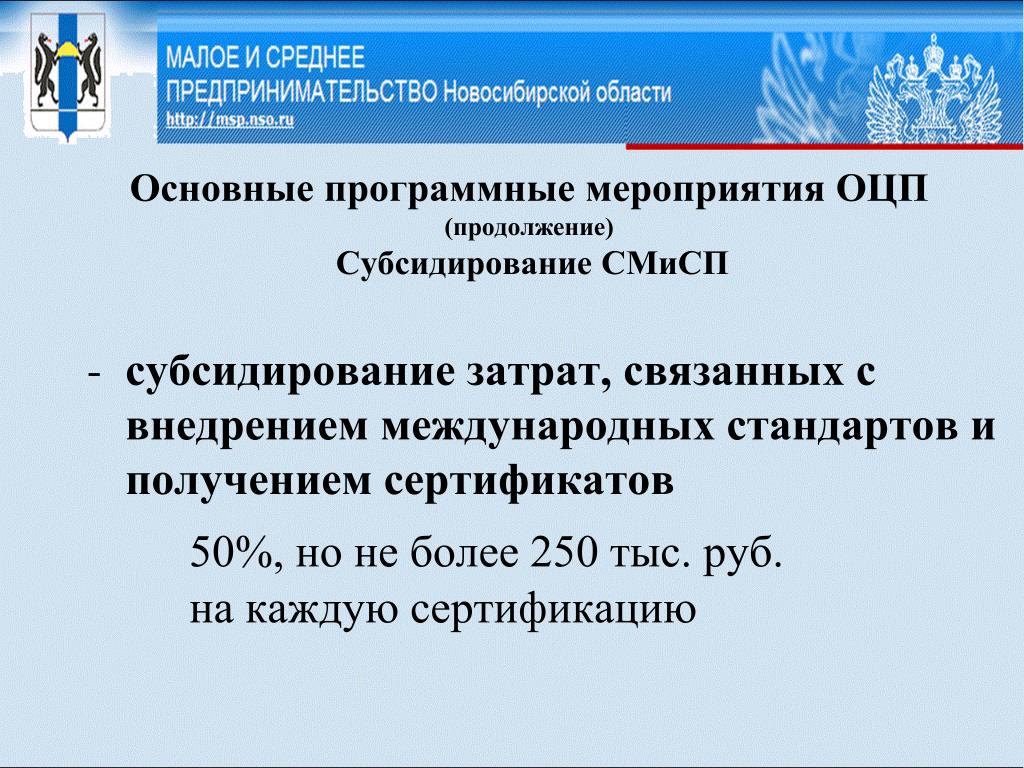 МАЛОЕ И СРЕДНЕЕ
ПРЕДПРИНИМАТЕЛЬСТВО Новосибирской области
http://msp.nso.ru

Основные программные мероприятия ОЦП
(продолжение)
Субсидирование СМиСП

- субсидирование затрат, связанных с внедрением международных стандартов и получением сертификатов

50%, но не более 250 тыс. руб.
на каждую сертификацию